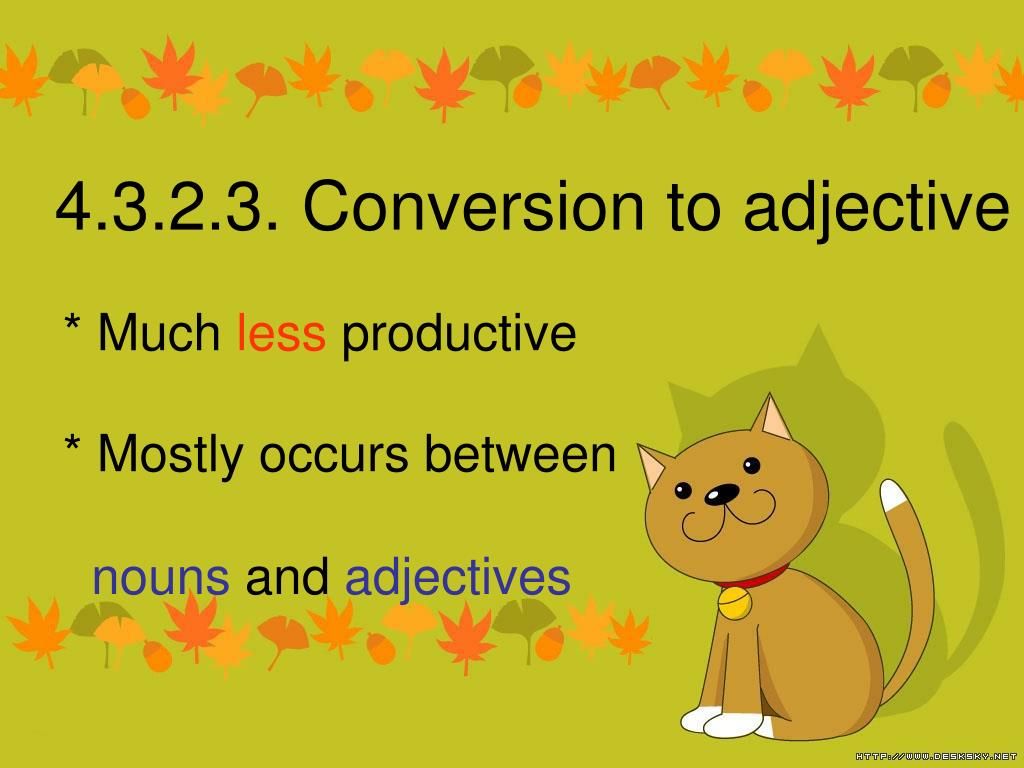 4.3.2.3. Conversion to adjective

* Much less productive

* Mostly occurs between

nouns and adjectives

HTTP://WWW.DESKSKY.NET